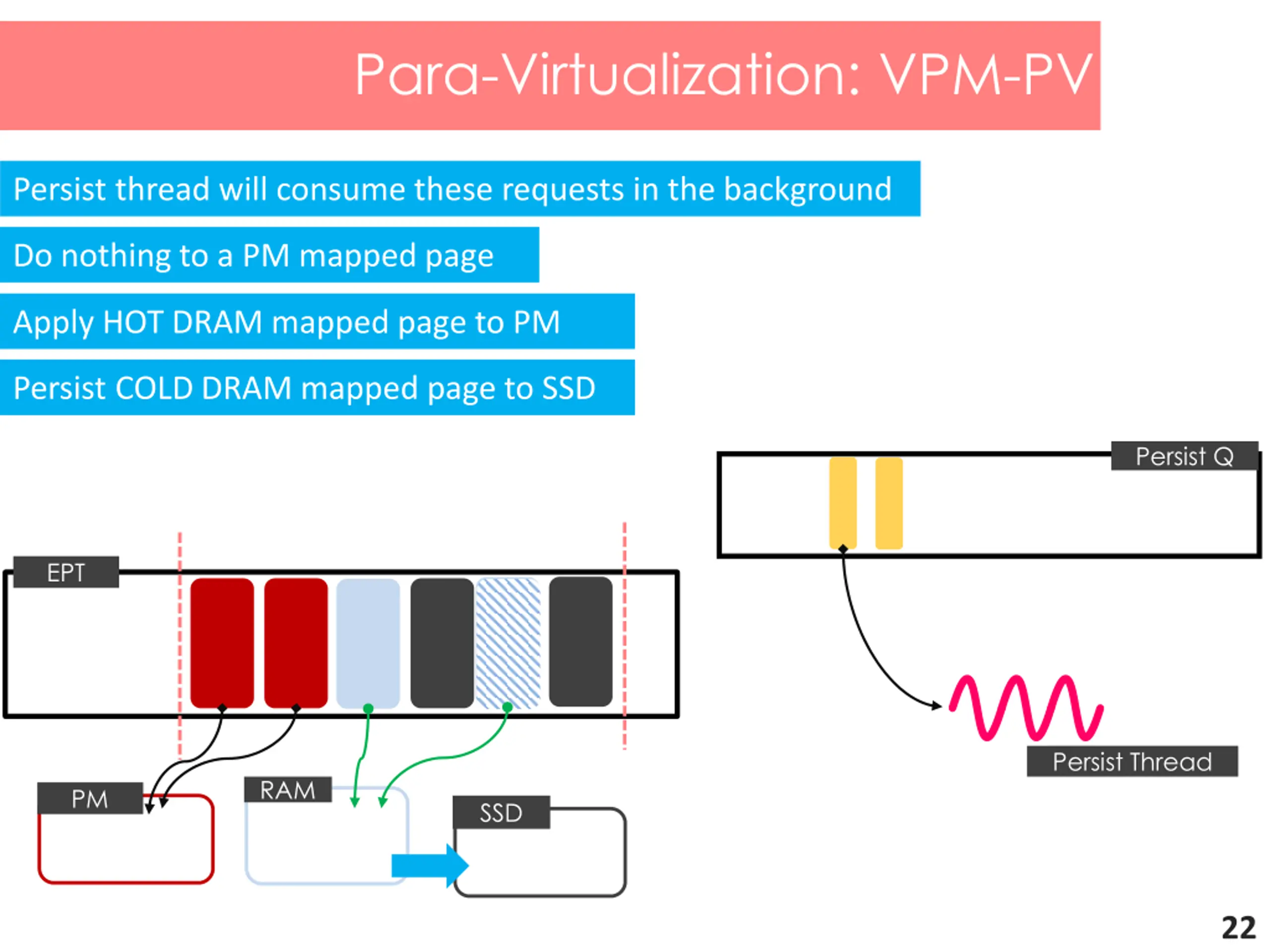 Para-Virtualization: VPM-PV

Persist thread will consume these requests in the background

Do nothing to a PM mapped page

Apply HOT DRAM mapped page to PM

Persist COLD DRAM mapped page to SSD

Persist Q

EPT

Persist Thread

PM

RAM

SSD

22